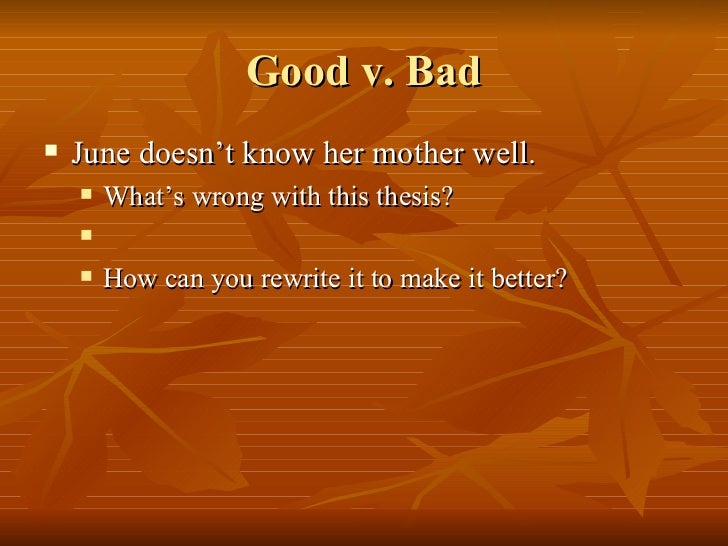 Good v. Bad

June doesn’t know her mother well.

What’s wrong with this thesis?

How can you rewrite it to make it better?